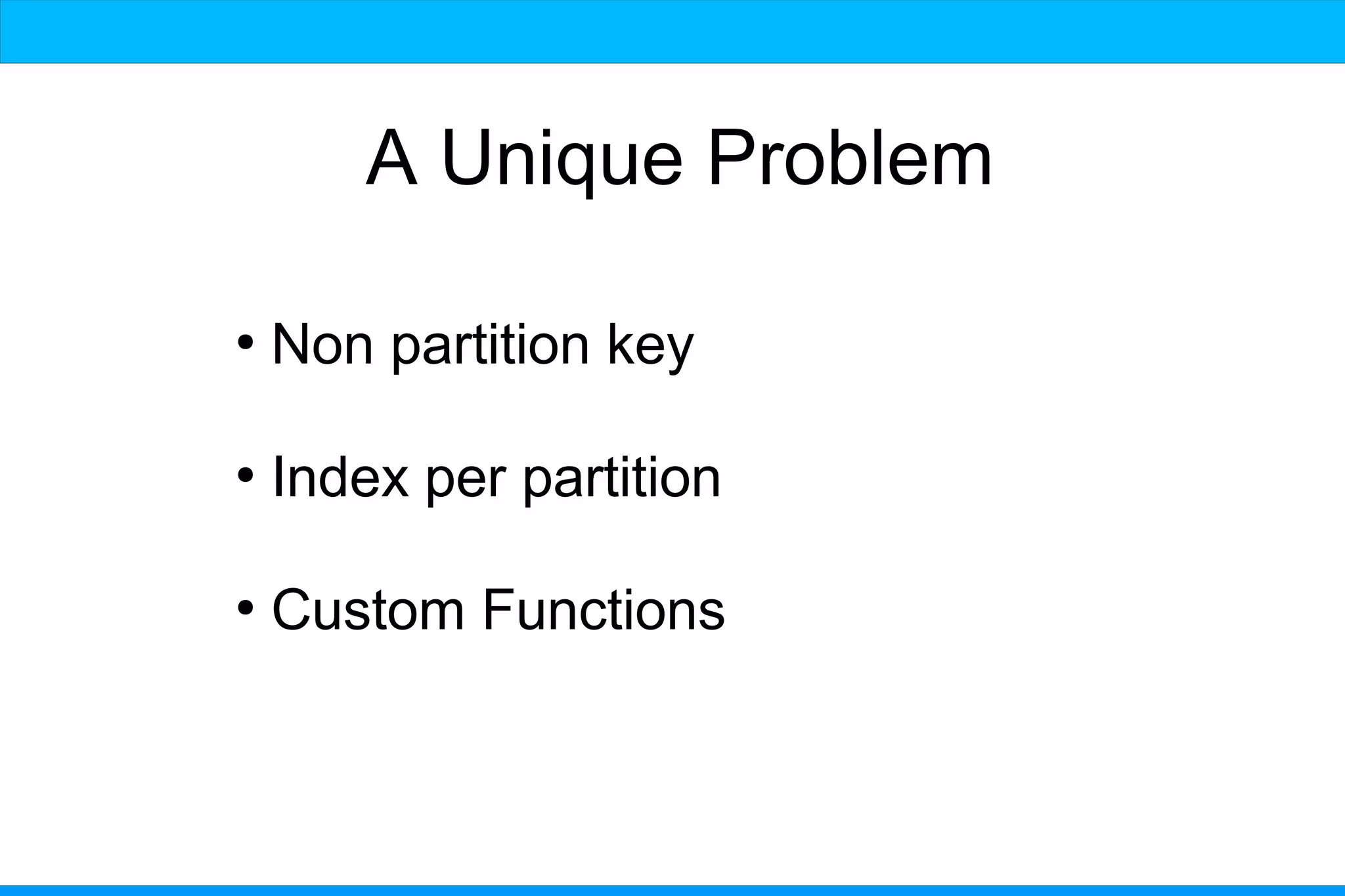 A Unique Problem

• Non partition key

• Index per partition

• Custom Functions